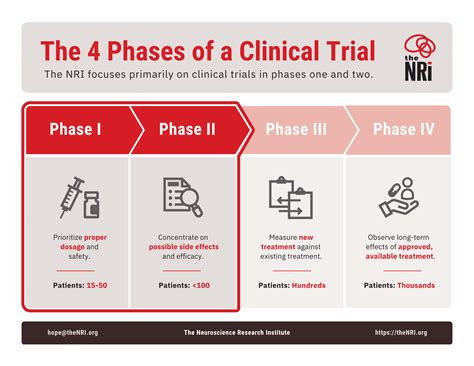 The 4 Phases of a Clinical Trial

The NRI focuses primarily on clinical trials in phases one and two.

the NRi

Phase I

Prioritize proper dosage and safety.

Patients: 15-50

Phase II

Concentrate on possible side effects and efficacy.

Patients: <100

Phase III

Measure new treatment against existing treatment.

Patients: Hundreds

Phase IV

Observe long-term effects of approved, available treatment.

Patients: Thousands

hope@theNRI.org

The Neuroscience Research Institute

https://theNRI.org